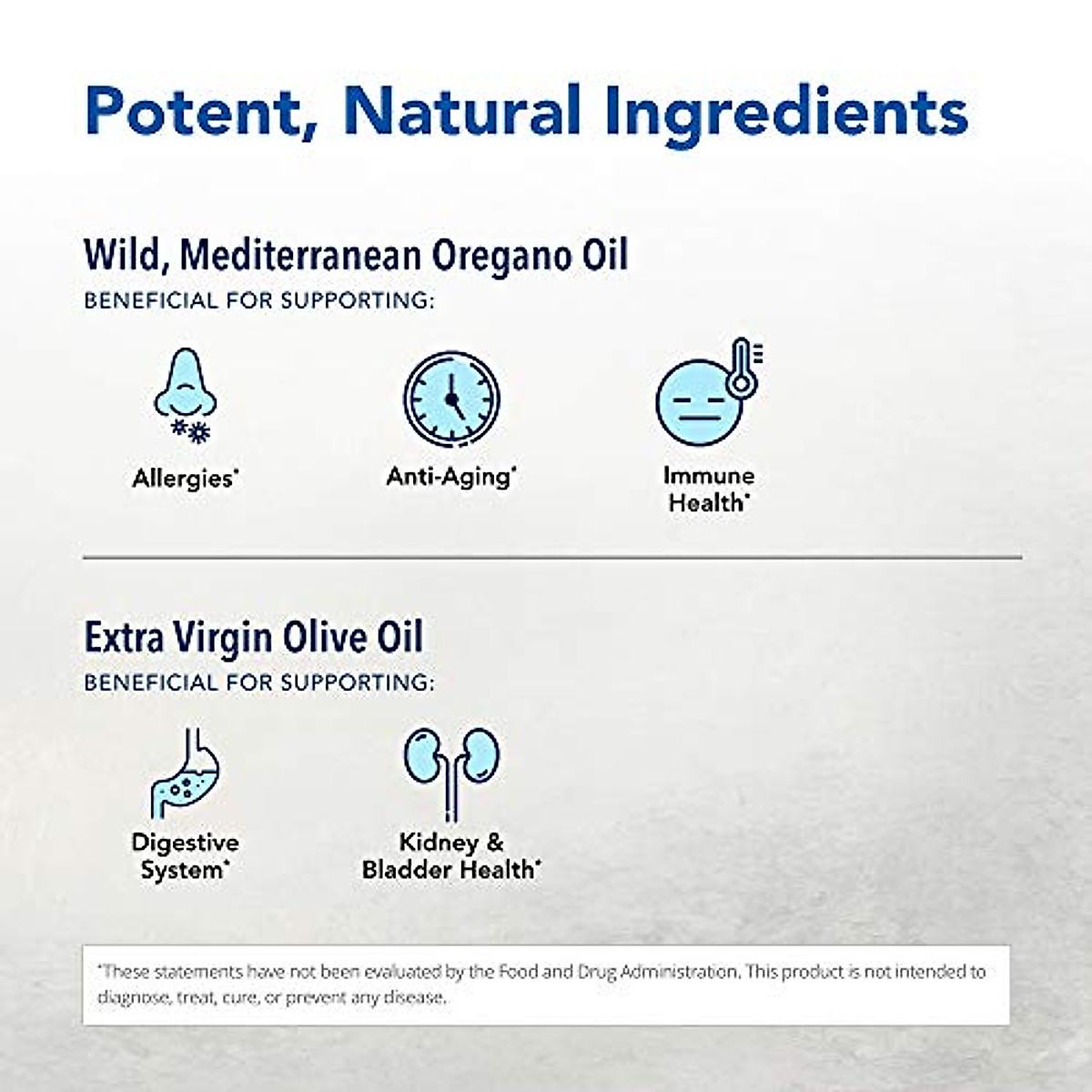 Potent, Natural Ingredients

Wild, Mediterranean Oregano Oil
BENEFICIAL FOR SUPPORTING:

Allergies*

Anti-Aging*

Immune Health*

Extra Virgin Olive Oil
BENEFICIAL FOR SUPPORTING:

Digestive System*

Kidney & Bladder Health*

*These statements have not been evaluated by the Food and Drug Administration. This product is not intended to diagnose, treat, cure, or prevent any disease.